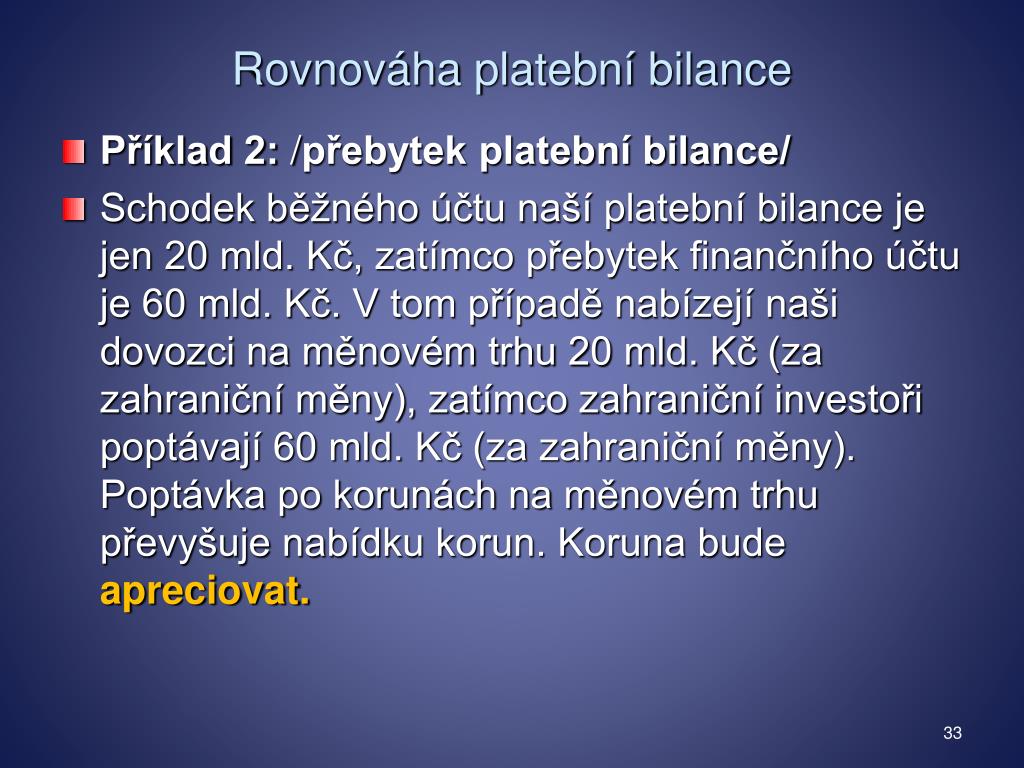 Rovnováha platební bilance

Příklad 2: /přebytek platební bilance/

Schodek běžného účtu naší platební bilance je jen 20 mld. Kč, zatímco přebytek finančního účtu je 60 mld. Kč. V tom případě nabízejí naši dovozci na měnovém trhu 20 mld. Kč (za zahraniční měny), zatímco zahraniční investoři poptávají 60 mld. Kč (za zahraniční měny). Poptávka po korunách na měnovém trhu převyšuje nabídku korun. Koruna bude apreciovat.

33